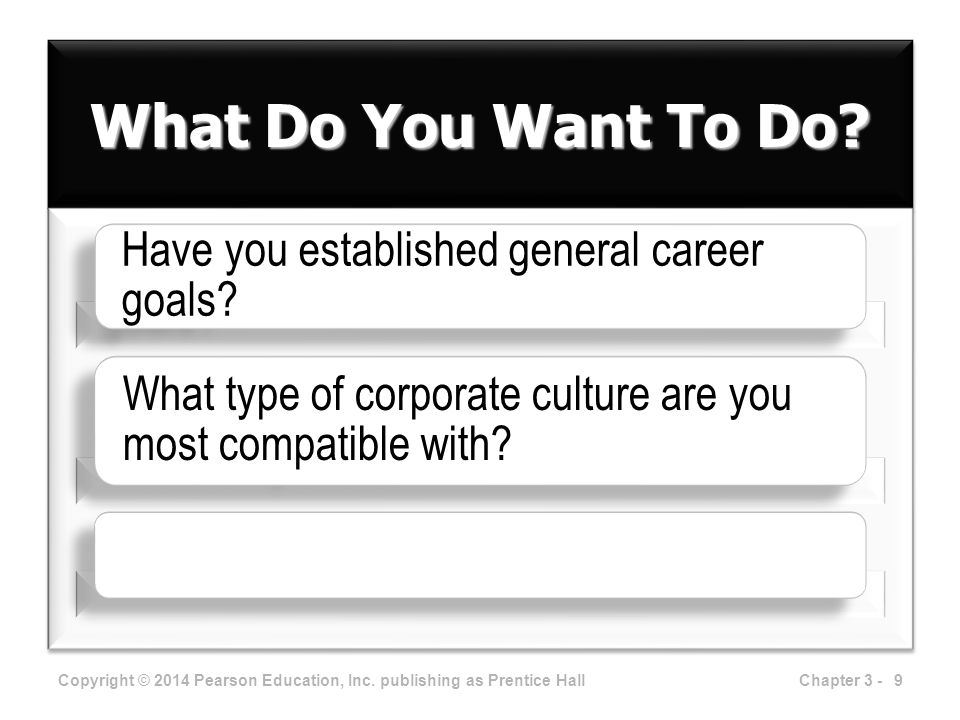 What Do You Want To Do?

Have you established general career goals?

What type of corporate culture are you most compatible with?

Copyright © 2014 Pearson Education, Inc. publishing as Prentice Hall

Chapter 3 - 9